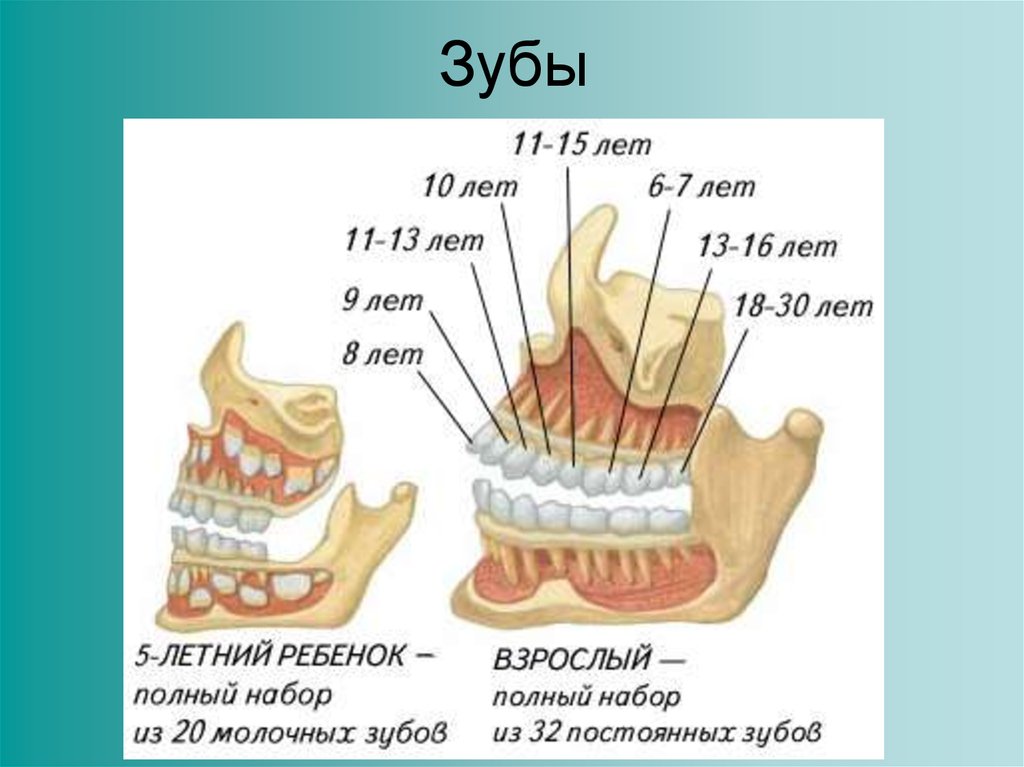 Зубы

11-15 лет
10 лет
6-7 лет
11-13 лет
13-16 лет
9 лет
18-30 лет
8 лет

5-ЛЕТНИЙ РЕБЕНОК — полный набор из 20 молочных зубов

ВЗРОСЛЫЙ — полный набор из 32 постоянных зубов